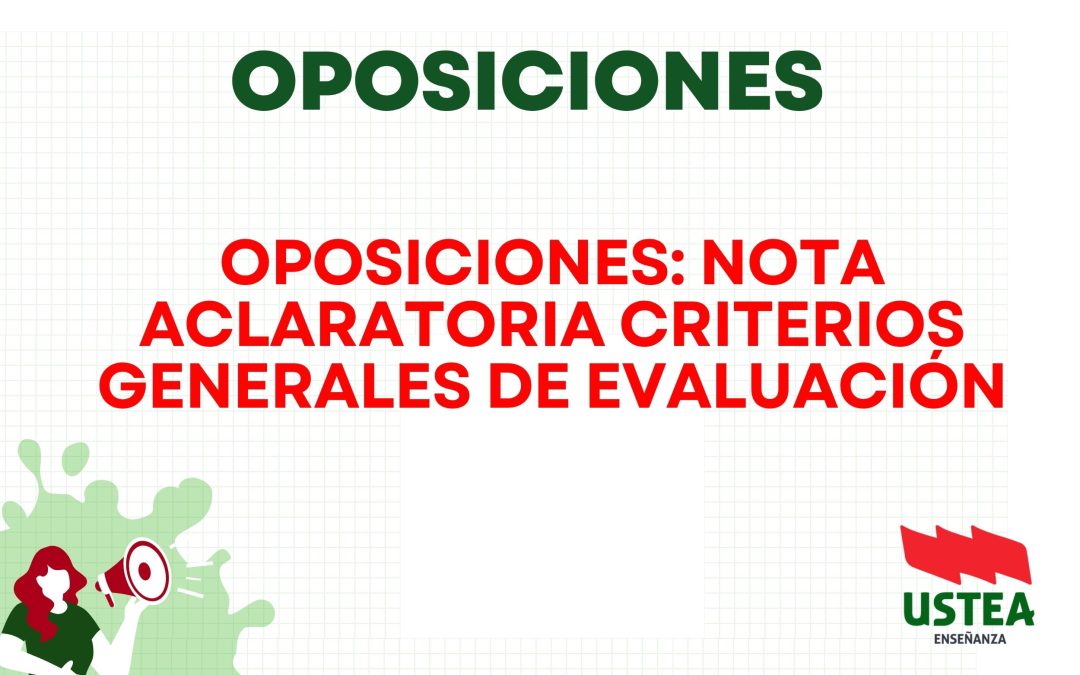 OPOSICIONES

OPOSICIONES: NOTA ACLARATORIA CRITERIOS GENERALES DE EVALUACIÓN

USTEA
ENSEÑANZA